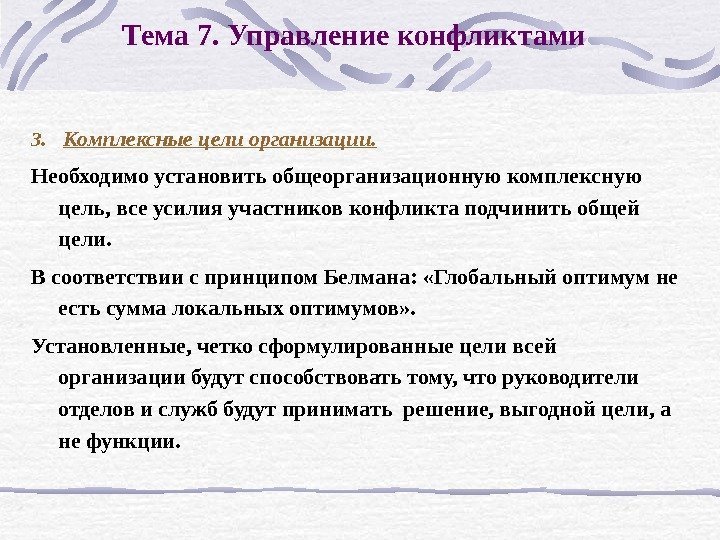 Тема 7. Управление конфликтами

3. Комплексные цели организации.

Необходимо установить общеорганизационную комплексную цель, все усилия участников конфликта подчинить общей цели.

В соответствии с принципом Белмана: «Глобальный оптимум не есть сумма локальных оптимумов».

Установленные, четко сформулированные цели всей организации будут способствовать тому, что руководители отделов и служб будут принимать решение, выгодной цели, а не функции.